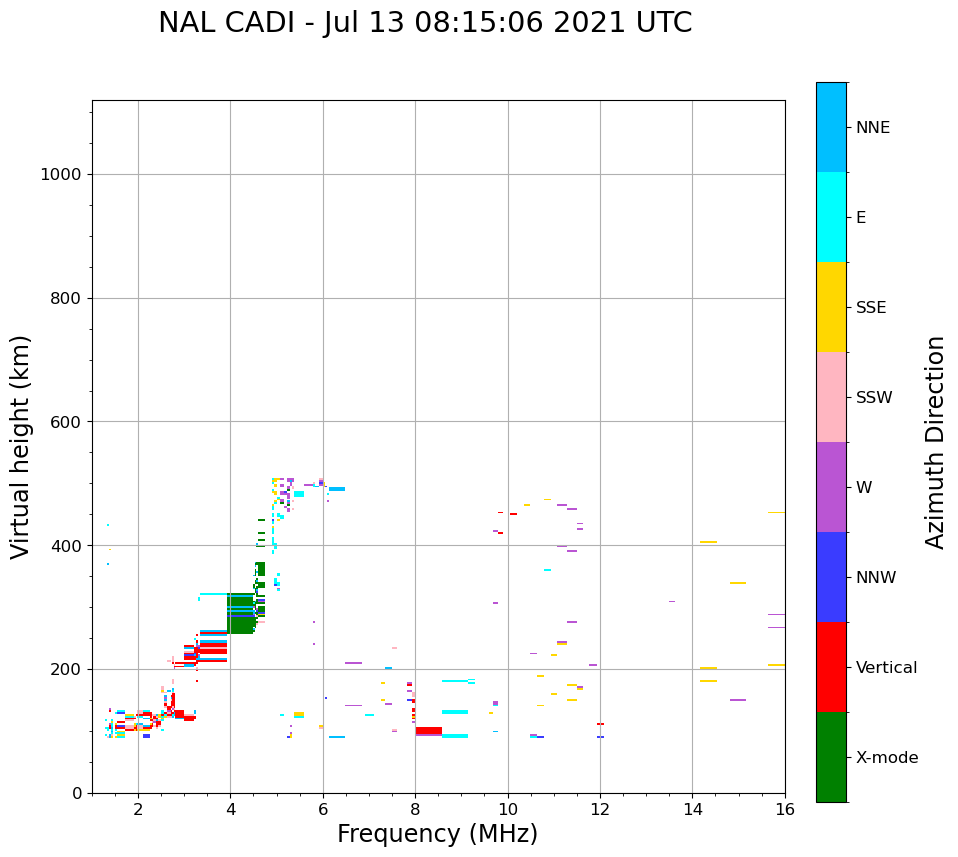 NAL CADI - Jul 13 08:15:06 2021 UTC

Virtual height (km)

1000
800
600
400
200
0

2
4
6
8
10
12
14
16

Frequency (MHz)

NNE
E
SSE
SSW
W
NNW
Vertical
X-mode

Azimuth Direction